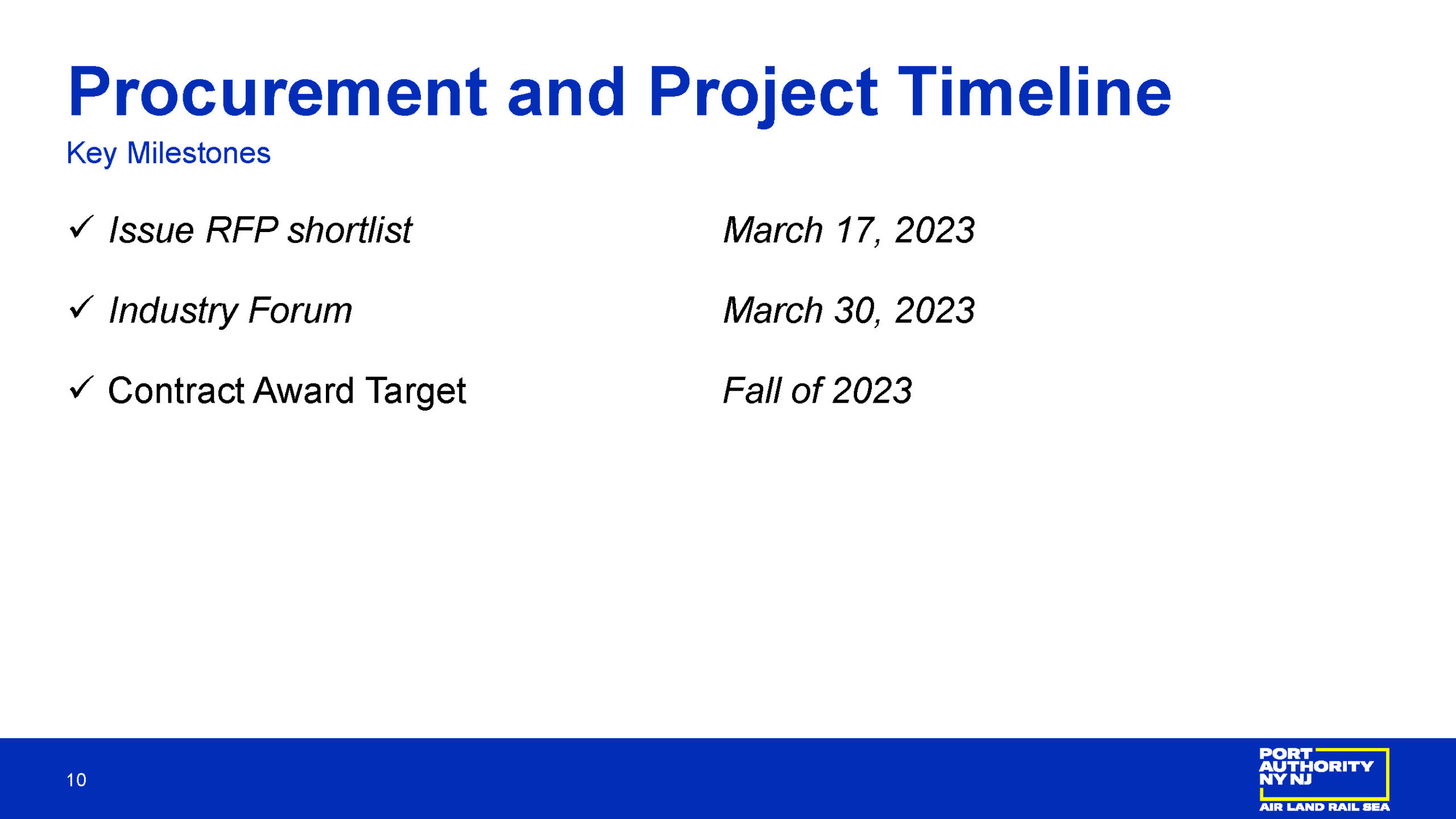 Procurement and Project Timeline

Key Milestones

✓ Issue RFP shortlist March 17, 2023

✓ Industry Forum March 30, 2023

✓ Contract Award Target Fall of 2023

10

PORT AUTHORITY NY NJ

AIR LAND RAIL SEA